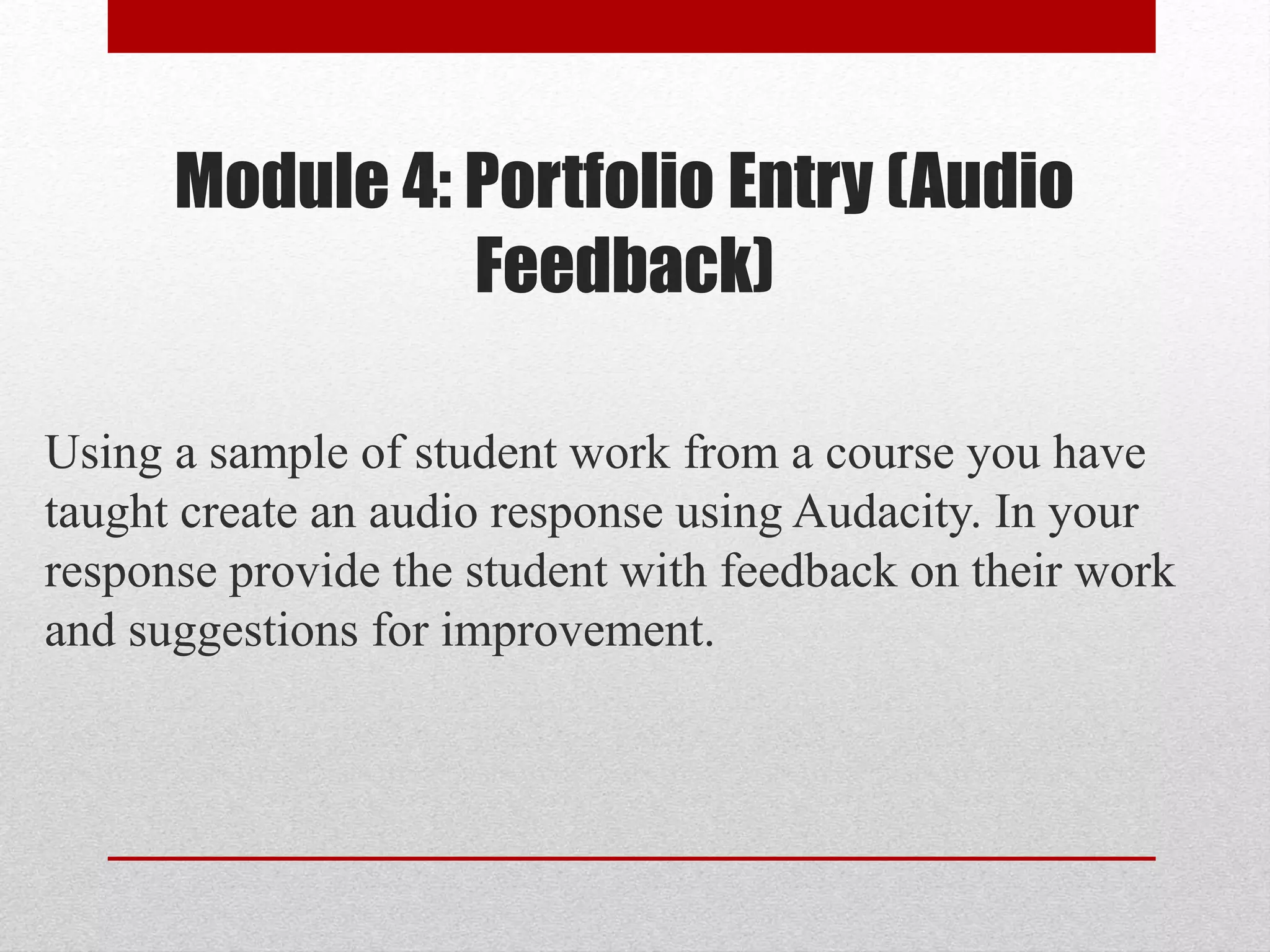 Module 4: Portfolio Entry (Audio Feedback)

Using a sample of student work from a course you have taught create an audio response using Audacity. In your response provide the student with feedback on their work and suggestions for improvement.